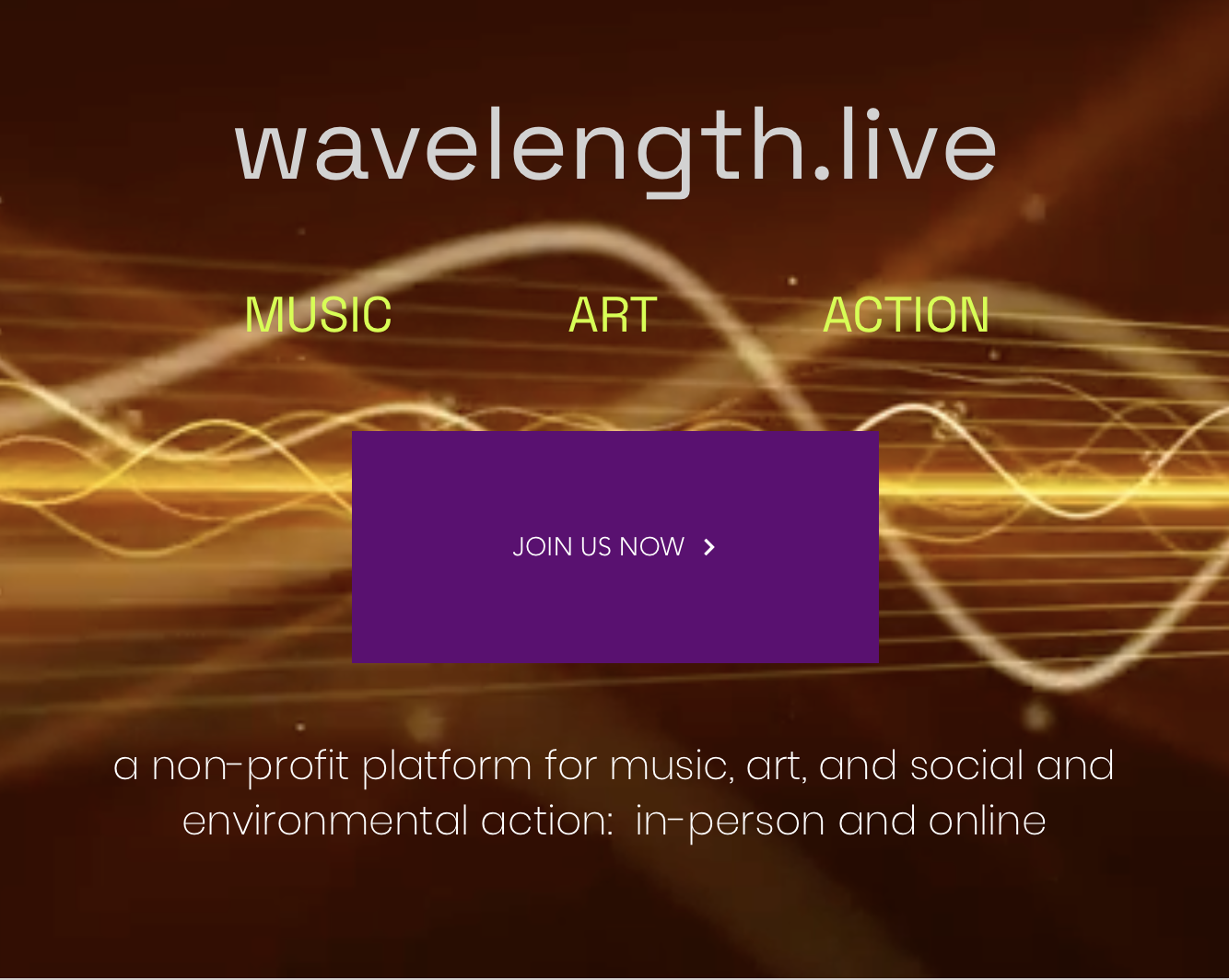 wavelength.live

MUSIC ART ACTION

JOIN US NOW

a non-profit platform for music, art, and social and environmental action: in-person and online